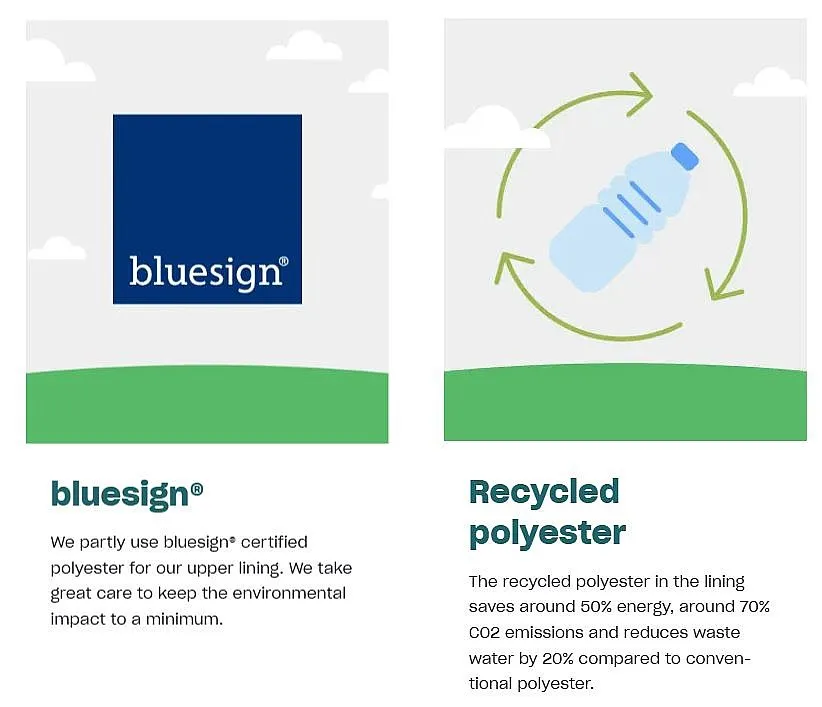 bluesign®

bluesign®

We partly use bluesign® certified polyester for our upper lining. We take great care to keep the environmental impact to a minimum.

Recycled polyester

The recycled polyester in the lining saves around 50% energy, around 70% CO2 emissions and reduces waste water by 20% compared to conventional polyester.